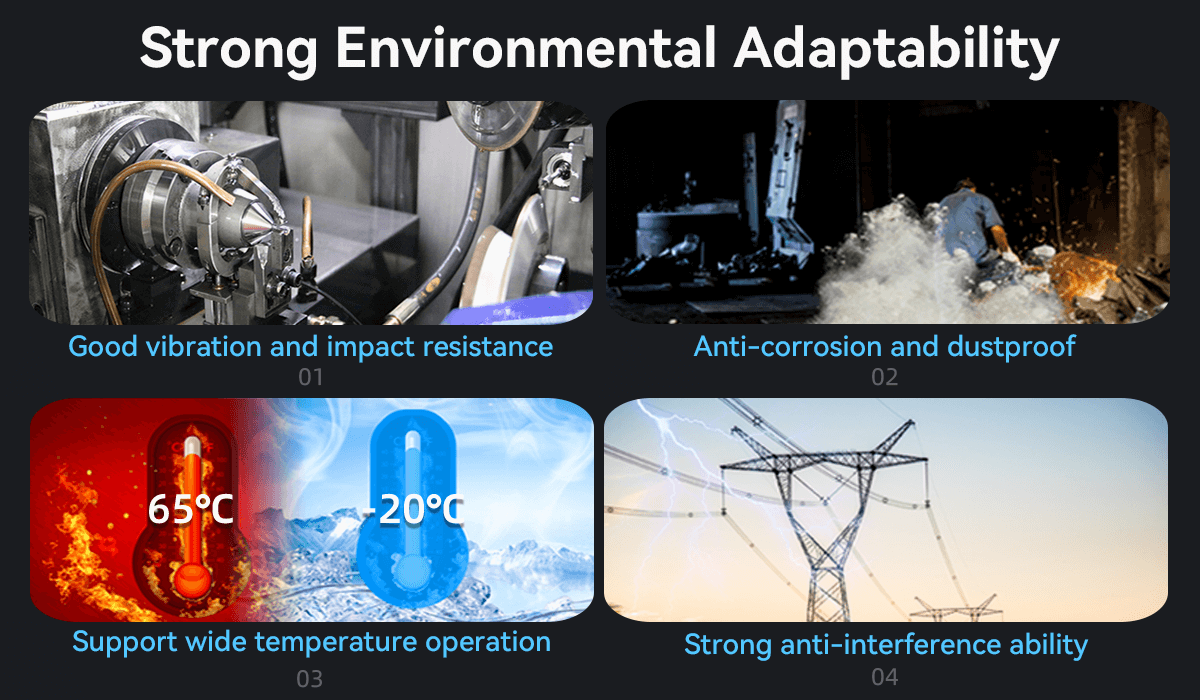 Strong Environmental Adaptability

Good vibration and impact resistance
01

Anti-corrosion and dustproof
02

65℃
-20℃

Support wide temperature operation
03

Strong anti-interference ability
04